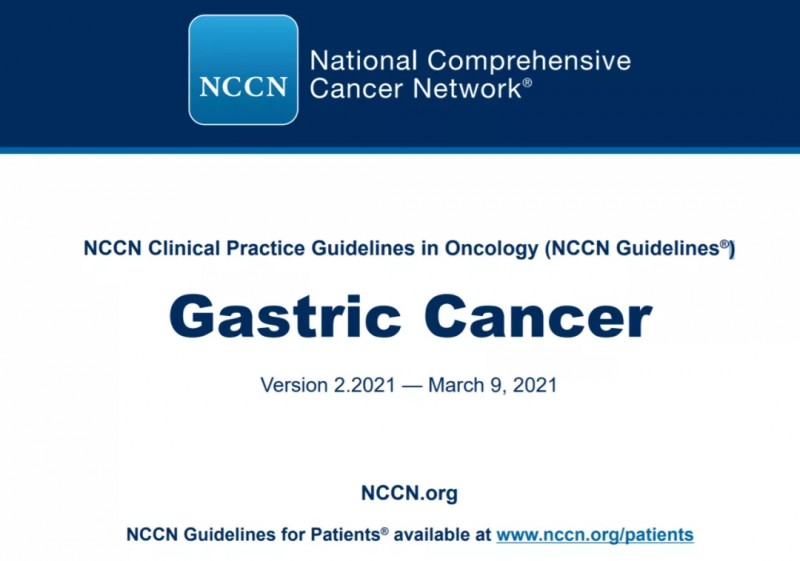 NCCN

National Comprehensive Cancer Network®

NCCN Clinical Practice Guidelines in Oncology (NCCN Guidelines®)

Gastric Cancer

Version 2.2021 — March 9, 2021

NCCN.org

NCCN Guidelines for Patients® available at www.nccn.org/patients